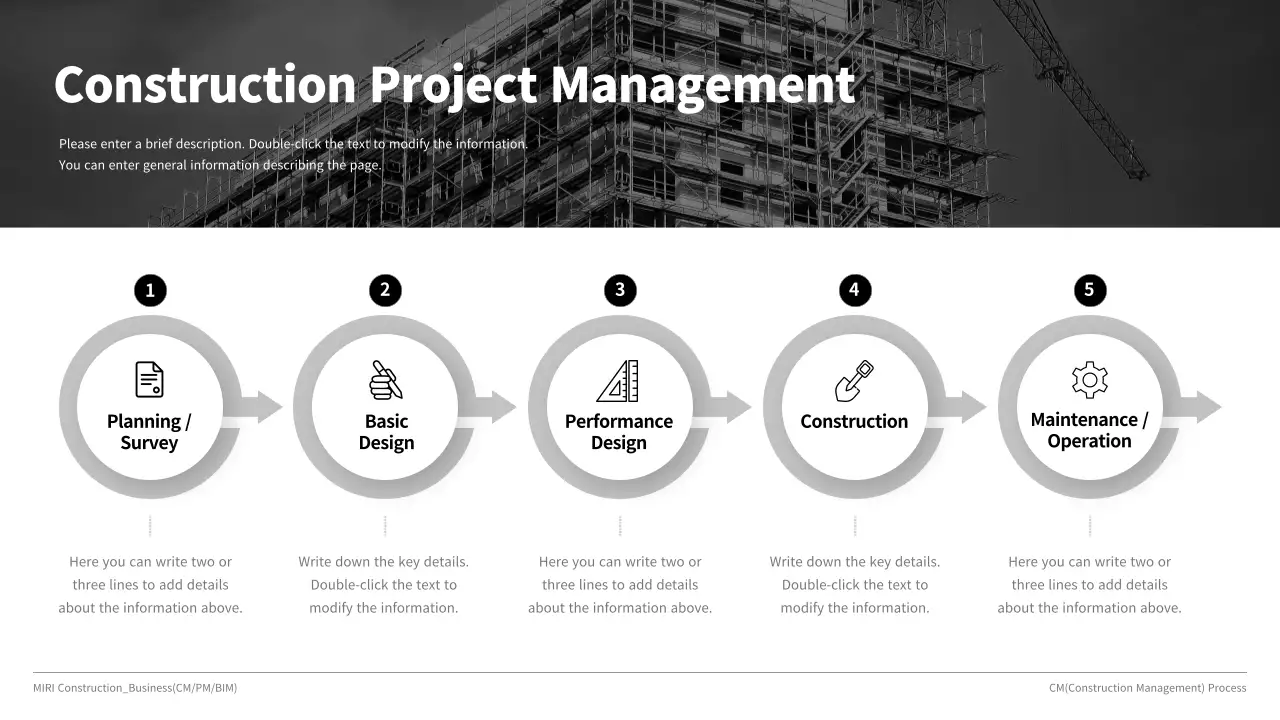 Construction Project Management

Please enter a brief description. Double-click the text to modify the information.
You can enter general information describing the page.

1
Planning / Survey

Here you can write two or three lines to add details about the information above.

2
Basic Design

Write down the key details. Double-click the text to modify the information.

3
Performance Design

Here you can write two or three lines to add details about the information above.

4
Construction

Write down the key details. Double-click the text to modify the information.

5
Maintenance / Operation

Here you can write two or three lines to add details about the information above.

MIRI Construction_Business(CM/PM/BIM)

CM(Construction Management) Process